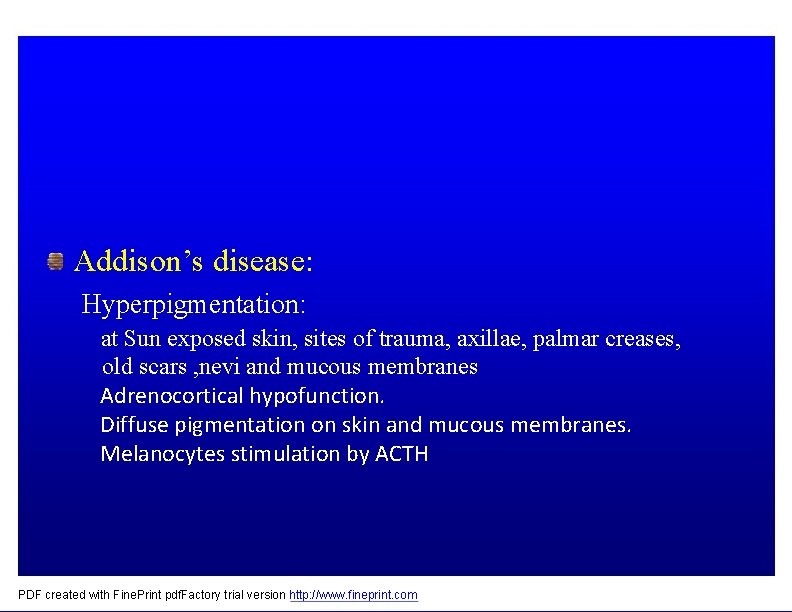 Addison's disease:

Hyperpigmentation:

at Sun exposed skin, sites of trauma, axillae, palmar creases, old scars ,nevi and mucous membranes

Adrenocortical hypofunction.

Diffuse pigmentation on skin and mucous membranes.

Melanocytes stimulation by ACTH

PDF created with FinePrint pdfFactory trial version http://www.fineprint.com